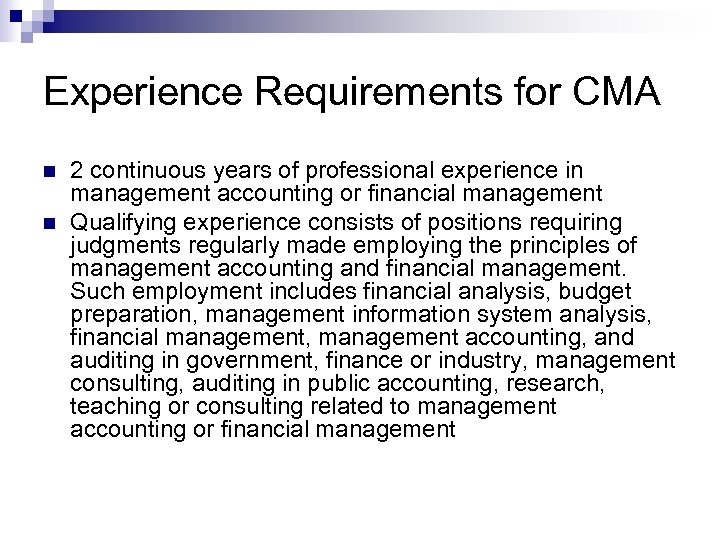 Experience Requirements for CMA

2 continuous years of professional experience in management accounting or financial management

Qualifying experience consists of positions requiring judgments regularly made employing the principles of management accounting and financial management. Such employment includes financial analysis, budget preparation, management information system analysis, financial management, management accounting, and auditing in government, finance or industry, management consulting, auditing in public accounting, research, teaching or consulting related to management accounting or financial management